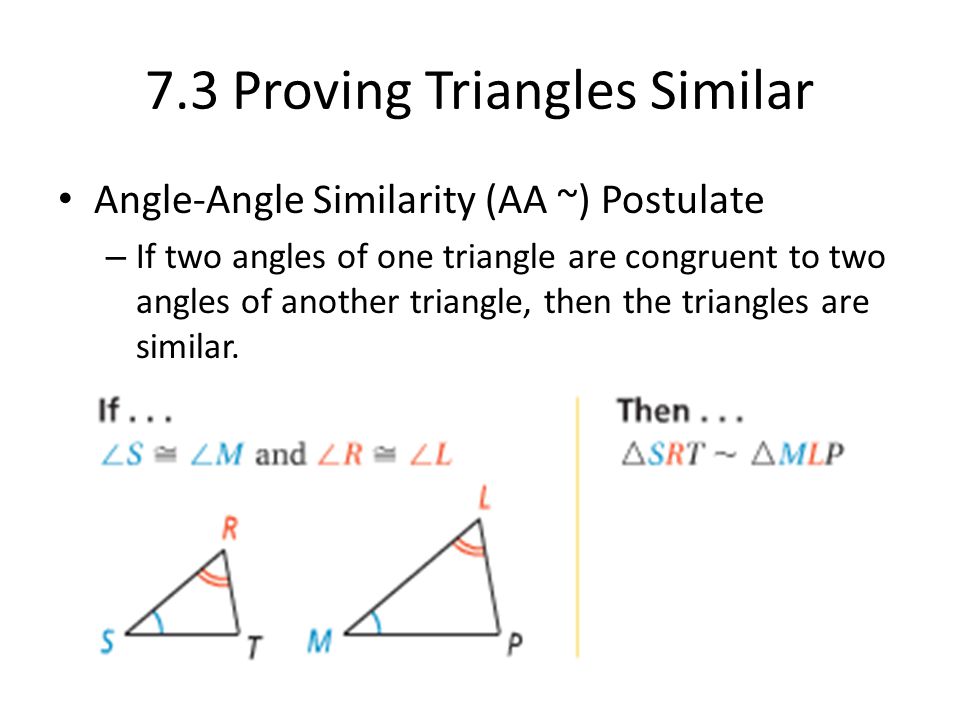 7.3 Proving Triangles Similar

• Angle-Angle Similarity (AA ~) Postulate

– If two angles of one triangle are congruent to two angles of another triangle, then the triangles are similar.

If . . .
$\angle S \cong \angle M$ and $\angle R \cong \angle L$

R
S T
L
M P

Then . . .
$\triangle SRT \sim \triangle MLP$